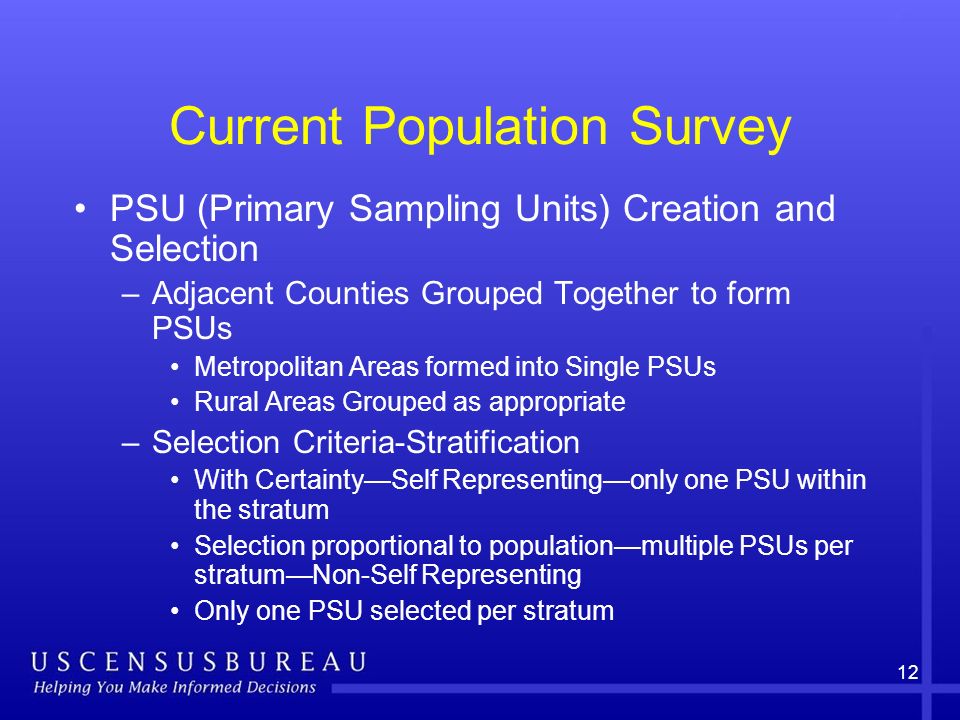 Current Population Survey

• PSU (Primary Sampling Units) Creation and Selection

– Adjacent Counties Grouped Together to form PSUs

• Metropolitan Areas formed into Single PSUs

• Rural Areas Grouped as appropriate

– Selection Criteria-Stratification

• With Certainty—Self Representing—only one PSU within the stratum

• Selection proportional to population—multiple PSUs per stratum—Non-Self Representing

• Only one PSU selected per stratum

USCENSUSBUREAU
Helping You Make Informed Decisions

12